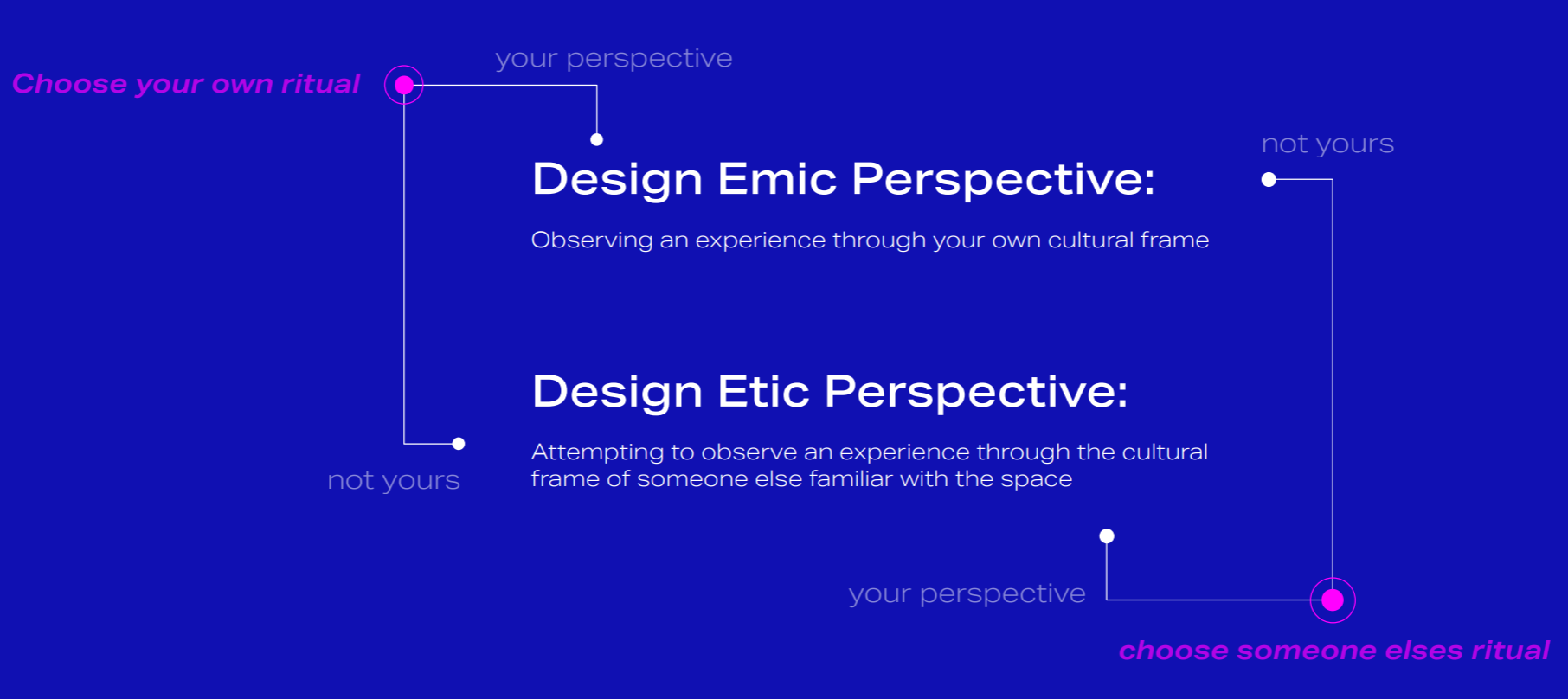 Choose your own ritual

your perspective

not yours

Design Emic Perspective:

Observing an experience through your own cultural frame

Design Etic Perspective:

Attempting to observe an experience through the cultural frame of someone else familiar with the space

not yours

your perspective

choose someone elses ritual